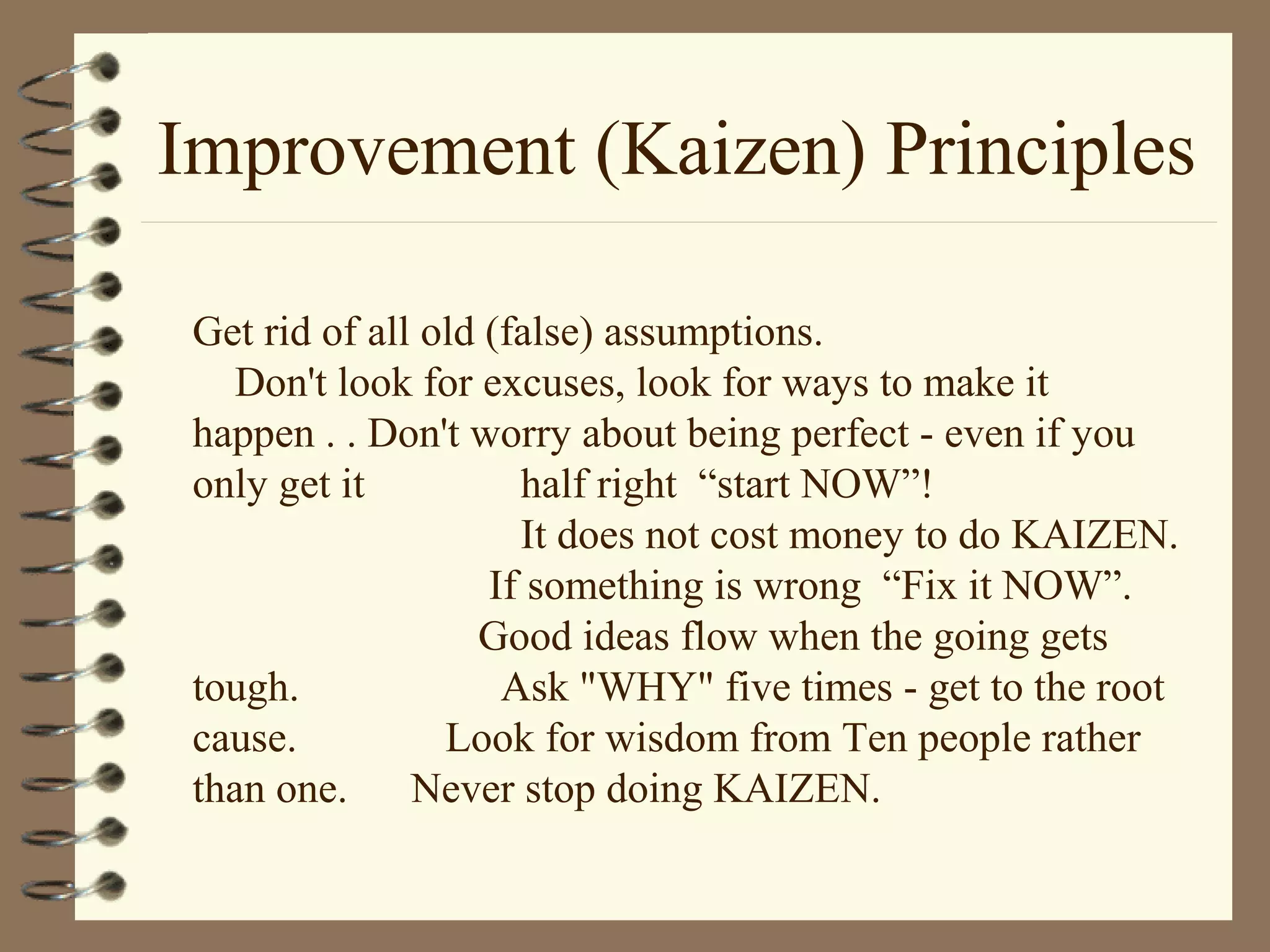 Improvement (Kaizen) Principles

Get rid of all old (false) assumptions. Don't look for excuses, look for ways to make it happen . . Don't worry about being perfect - even if you only get it half right “start NOW”! It does not cost money to do KAIZEN. If something is wrong “Fix it NOW”. Good ideas flow when the going gets tough. Ask "WHY" five times - get to the root cause. Look for wisdom from Ten people rather than one. Never stop doing KAIZEN.